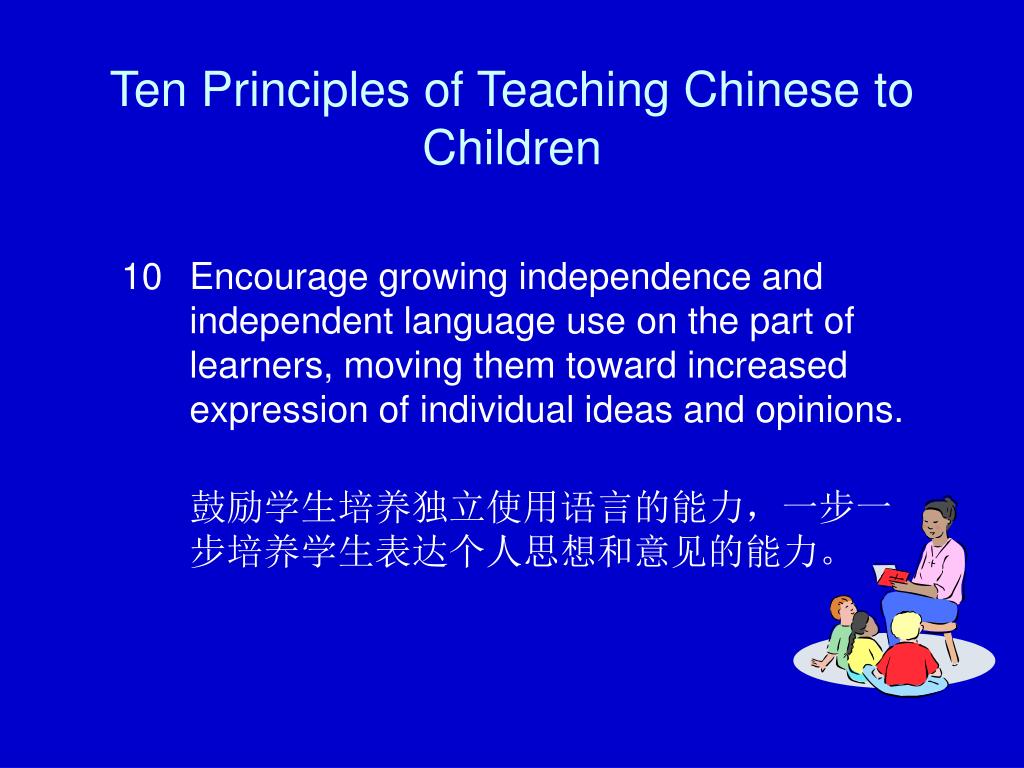 Ten Principles of Teaching Chinese to Children

10 Encourage growing independence and independent language use on the part of learners, moving them toward increased expression of individual ideas and opinions.

鼓励学生培养独立使用语言的能力，一步一步培养学生表达个人思想和意见的能力。